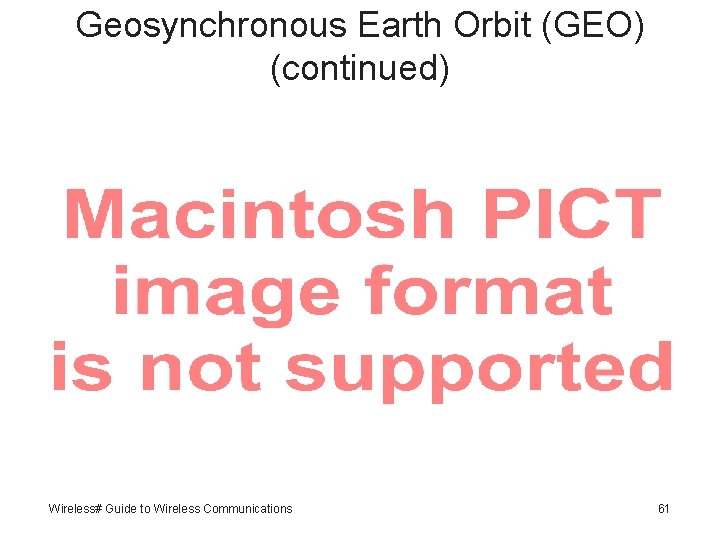 Geosynchronous Earth Orbit (GEO) (continued)

Macintosh PICT image format is not supported

Wireless# Guide to Wireless Communications

61